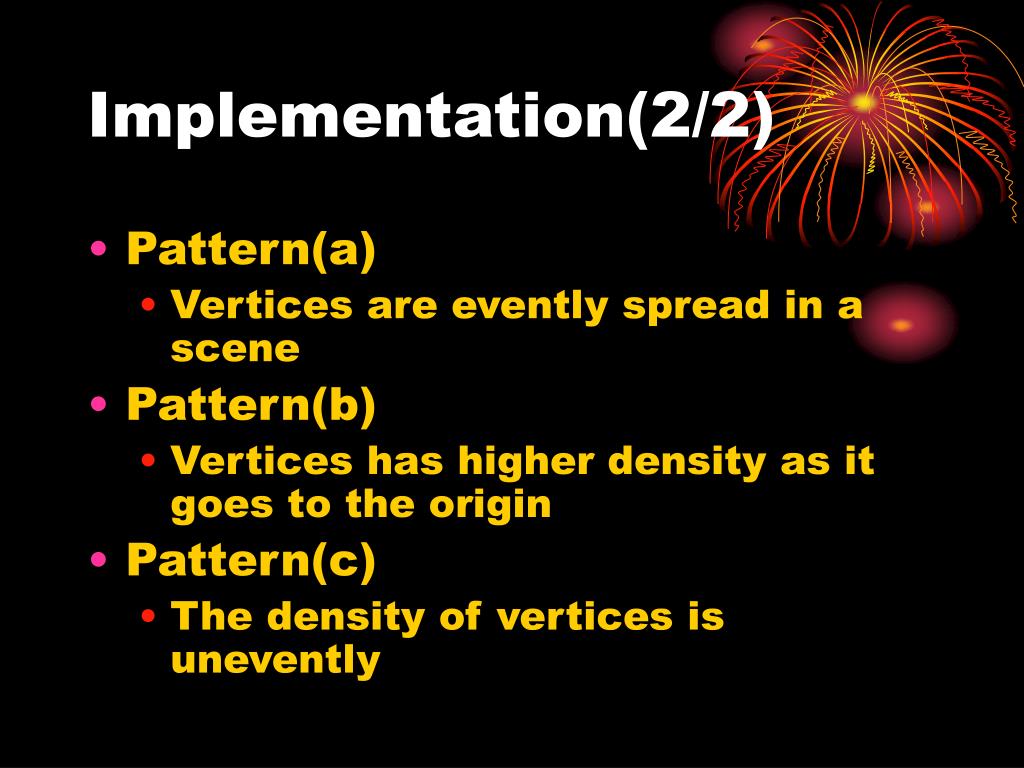 Implementation(2/2)

• Pattern(a)
  • Vertices are evently spread in a scene
• Pattern(b)
  • Vertices has higher density as it goes to the origin
• Pattern(c)
  • The density of vertices is unevently